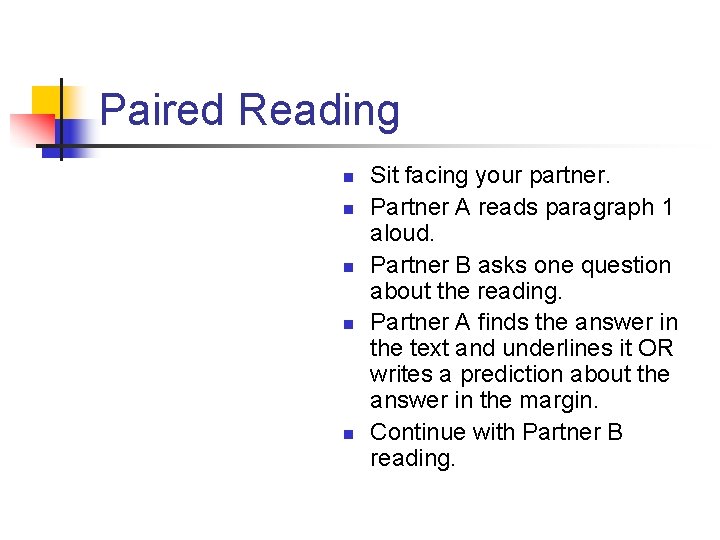 Paired Reading

- Sit facing your partner.
- Partner A reads paragraph 1 aloud.
- Partner B asks one question about the reading.
- Partner A finds the answer in the text and underlines it OR writes a prediction about the answer in the margin.
- Continue with Partner B reading.